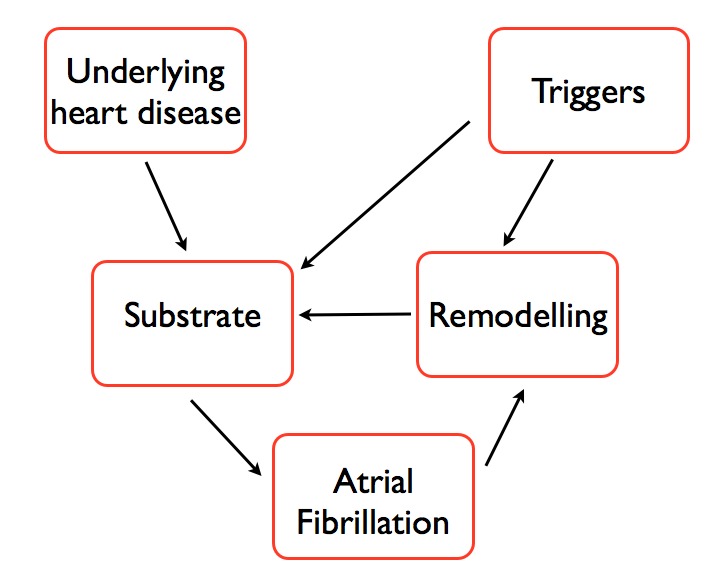 Underlying heart disease

Triggers

Substrate

Remodelling

Atrial Fibrillation